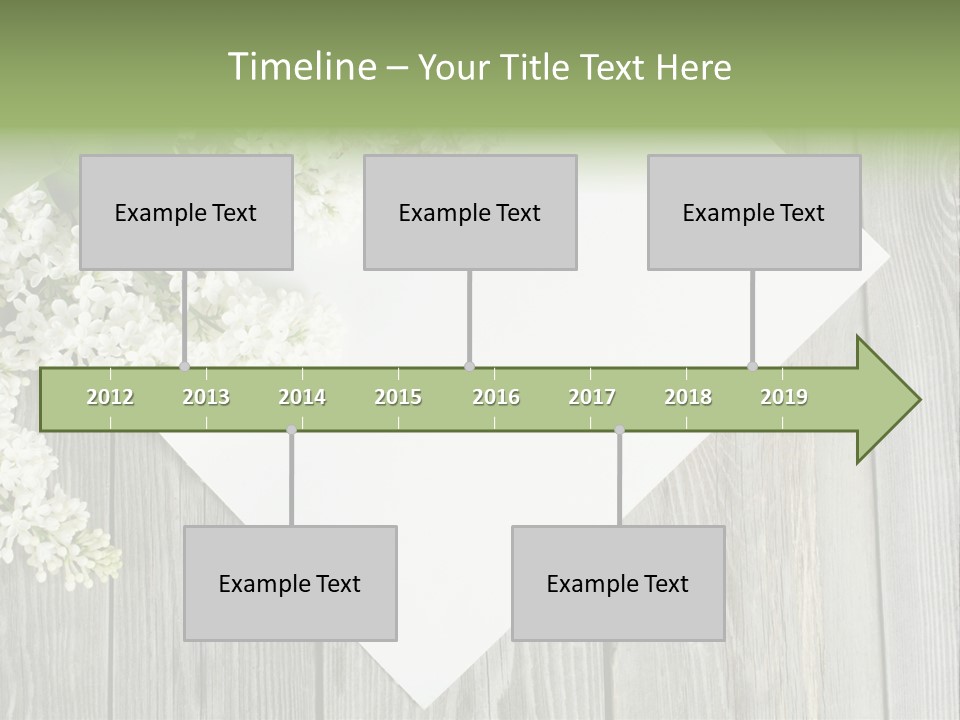 Timeline – Your Title Text Here

Example Text

Example Text

Example Text

2012 2013 2014 2015 2016 2017 2018 2019

Example Text

Example Text